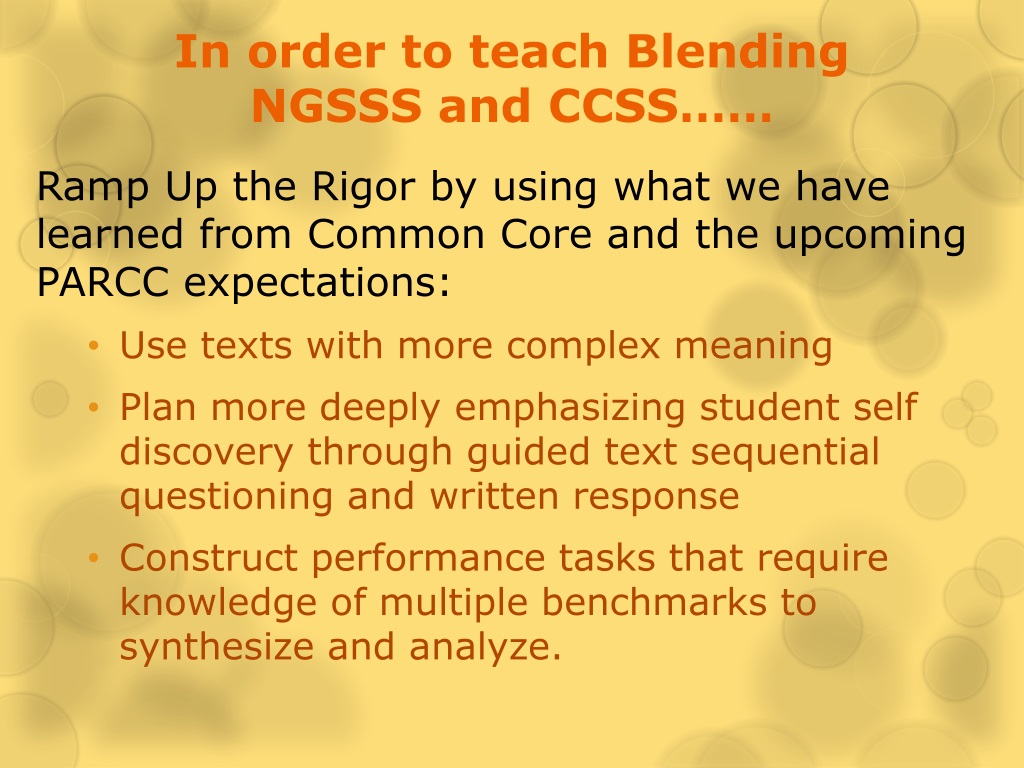 In order to teach Blending NGSSS and CCSS……

Ramp Up the Rigor by using what we have learned from Common Core and the upcoming PARCC expectations:

• Use texts with more complex meaning
• Plan more deeply emphasizing student self discovery through guided text sequential questioning and written response
• Construct performance tasks that require knowledge of multiple benchmarks to synthesize and analyze.